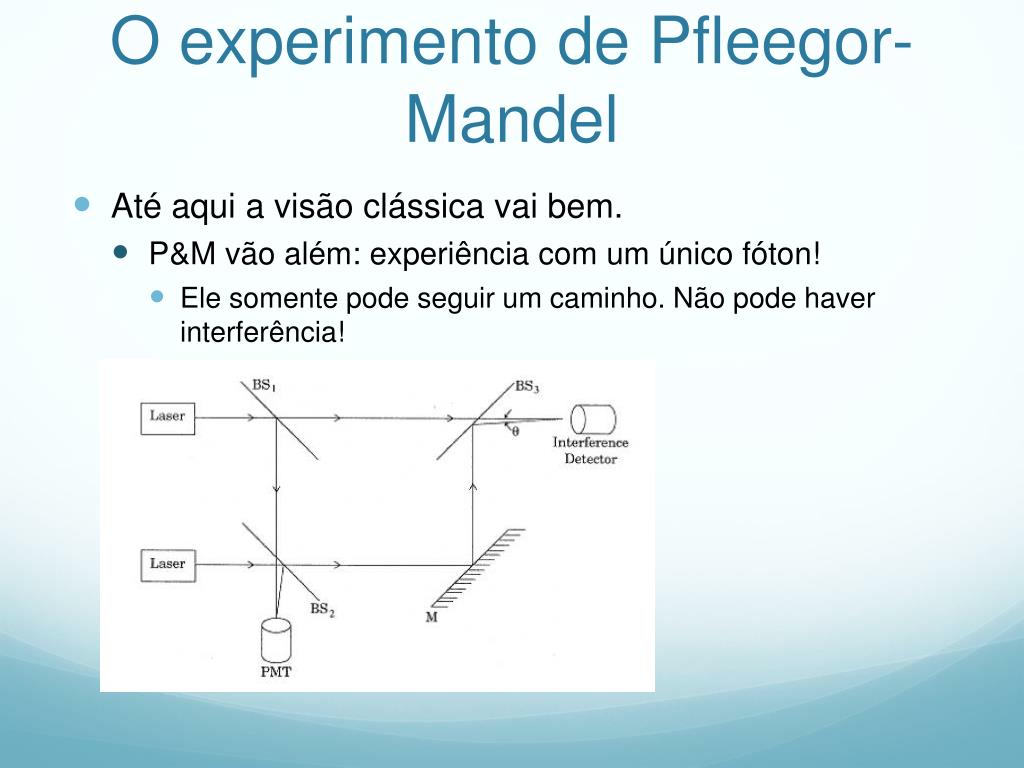 O experimento de Pfleegor-Mandel

Até aqui a visão clássica vai bem.

P&M vão além: experiência com um único fóton!

Ele somente pode seguir um caminho. Não pode haver interferência!

Laser
$BS_1$
$BS_3$
$\theta$
Interference Detector
Laser
$BS_2$
M
PMT